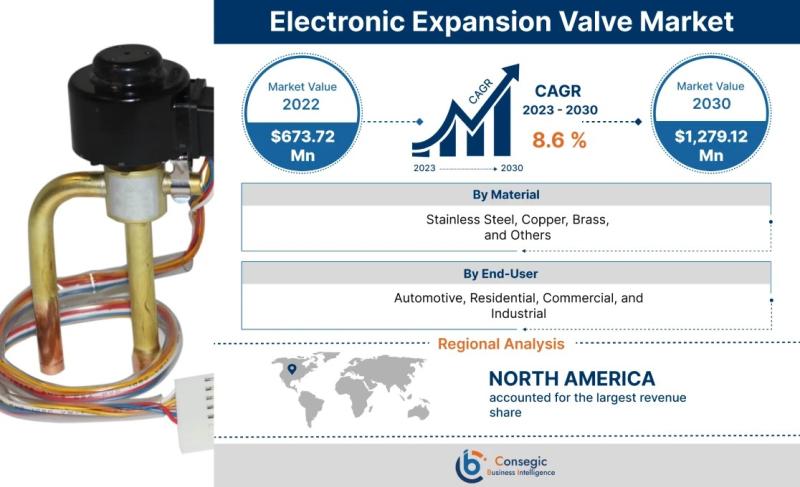 Electronic Expansion Valve Market

Market Value
2022
$673.72 Mn

CAGR
2023
2030

CAGR
2023 - 2030
8.6 %

Market Value
2030
$1,279.12 Mn

By Material
Stainless Steel, Copper, Brass, and Others

By End-User
Automotive, Residential, Commercial, and Industrial

Regional Analysis

NORTH AMERICA
accounted for the largest revenue share

Consegic
Business Intelligence